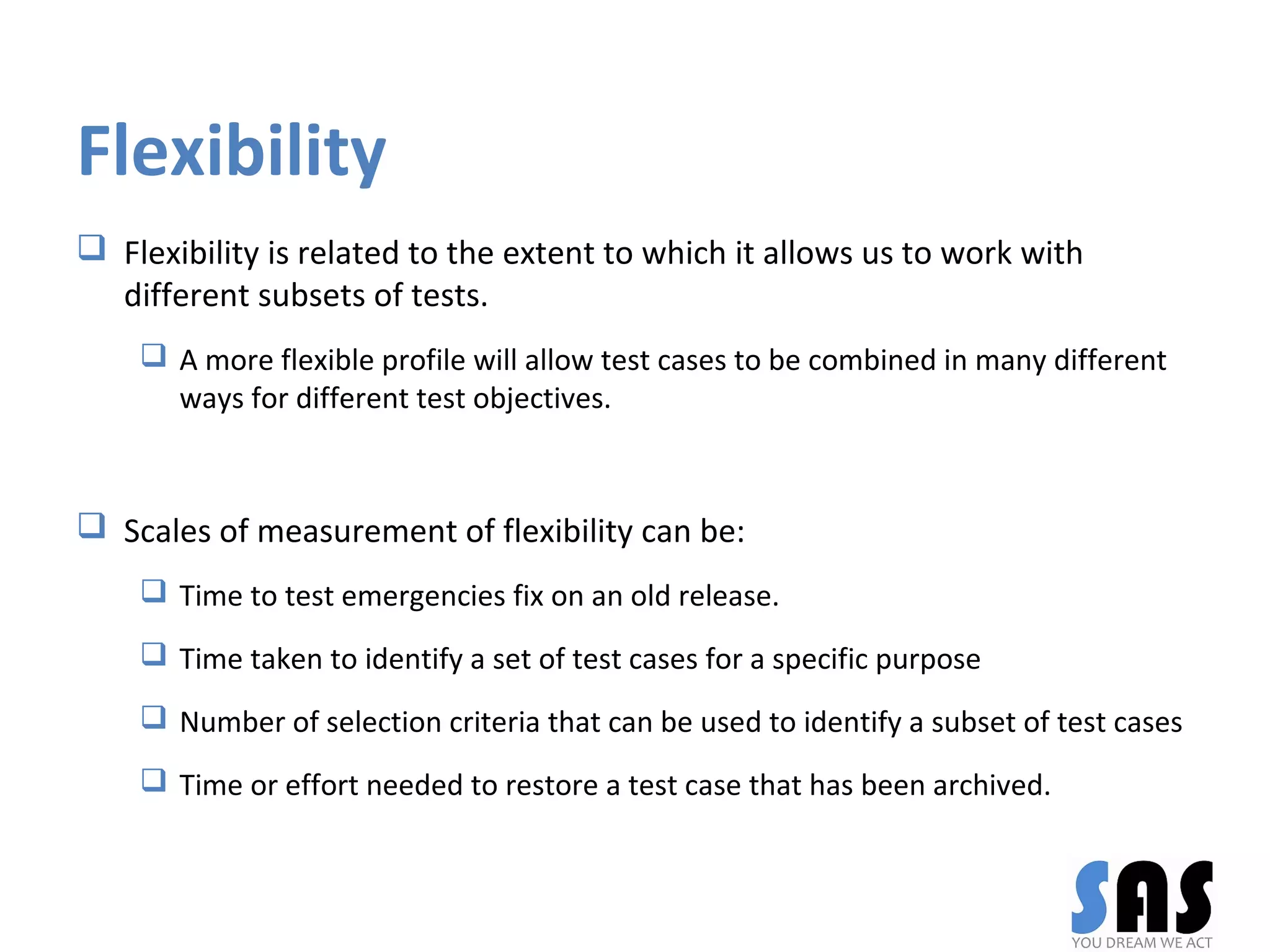 Flexibility

❑ Flexibility is related to the extent to which it allows us to work with different subsets of tests.

❑ A more flexible profile will allow test cases to be combined in many different ways for different test objectives.

❑ Scales of measurement of flexibility can be:

❑ Time to test emergencies fix on an old release.

❑ Time taken to identify a set of test cases for a specific purpose

❑ Number of selection criteria that can be used to identify a subset of test cases

❑ Time or effort needed to restore a test case that has been archived.

SAS
YOU DREAM WE ACT